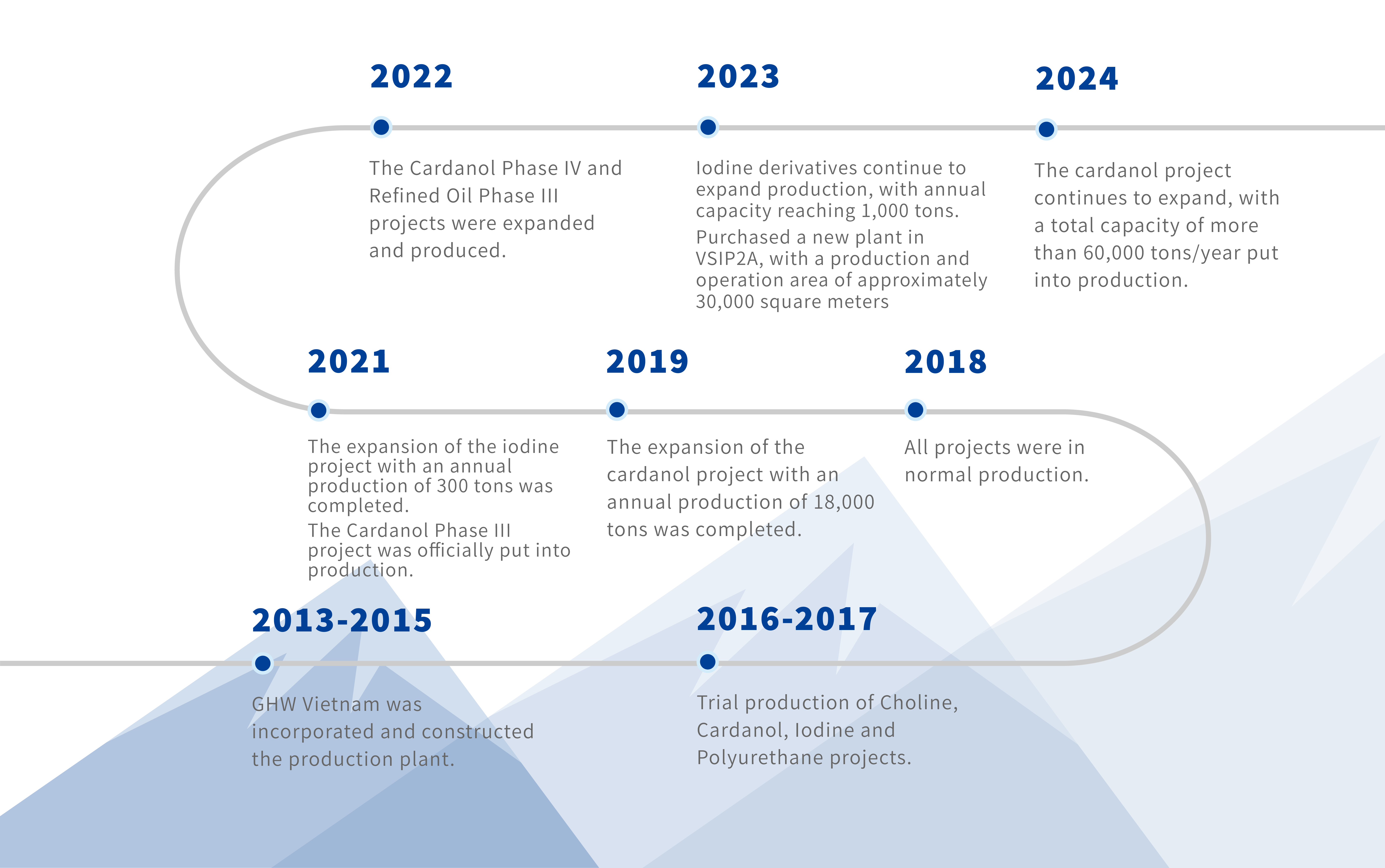 2022

The Cardanol Phase IV and Refined Oil Phase III projects were expanded and produced.

2023

Iodine derivatives continue to expand production, with annual capacity reaching 1,000 tons.

Purchased a new plant in VSIP2A, with a production and operation area of approximately 30,000 square meters

2024

The cardanol project continues to expand, with a total capacity of more than 60,000 tons/year put into production.

2021

The expansion of the iodine project with an annual production of 300 tons was completed.

The Cardanol Phase III project was officially put into production.

2019

The expansion of the cardanol project with an annual production of 18,000 tons was completed.

2018

All projects were in normal production.

2013-2015

GHW Vietnam was incorporated and constructed the production plant.

2016-2017

Trial production of Choline, Cardanol, Iodine and Polyurethane projects.